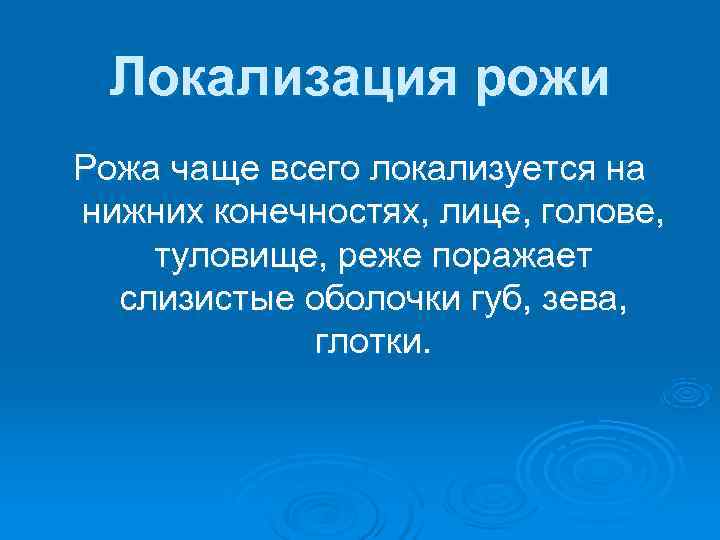 Локализация рожи

Рожа чаще всего локализуется на нижних конечностях, лице, голове, туловище, реже поражает слизистые оболочки губ, зева, глотки.